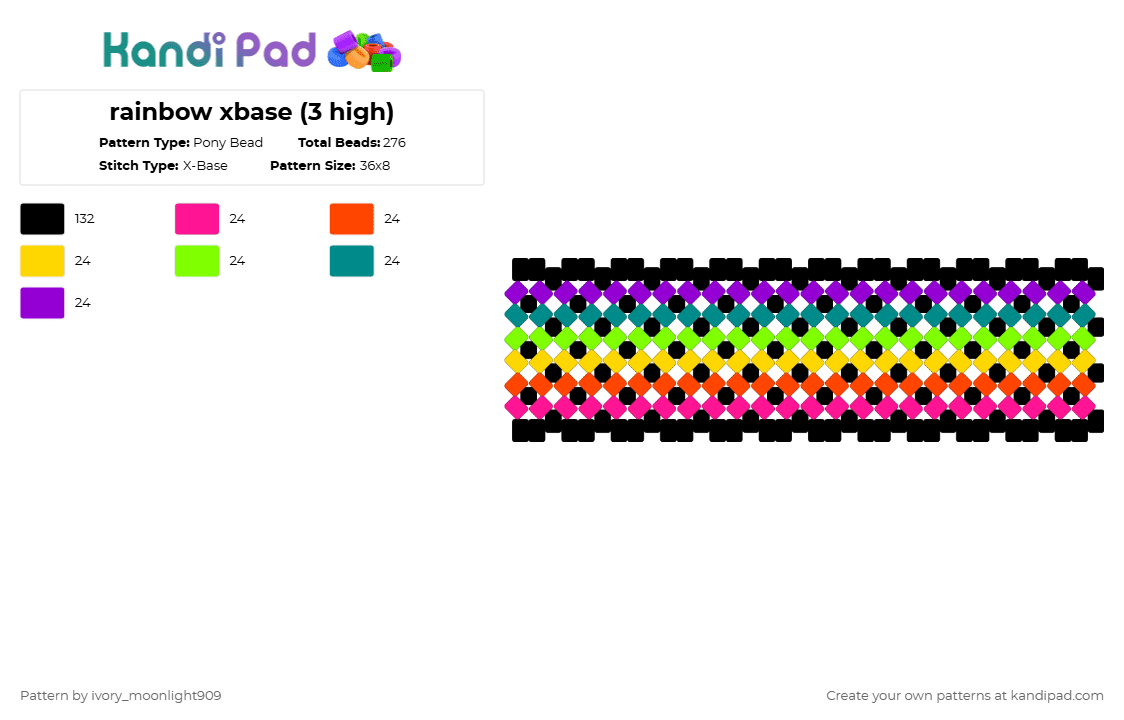 Kandi Pad

rainbow xbase (3 high)

Pattern Type: Pony Bead Total Beads: 276
Stitch Type: X-Base Pattern Size: 36x8

132
24
24
24
24
24
24

Pattern by ivory_moonlight909

Create your own patterns at kandipad.com